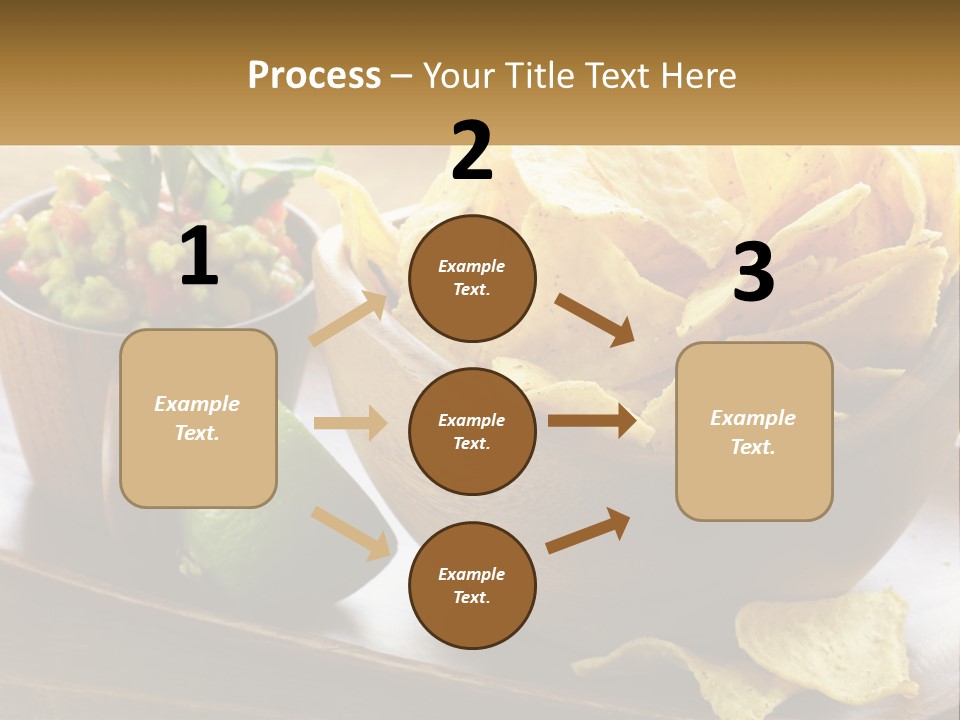 Process – Your Title Text Here

1

Example Text.

2

Example Text.

Example Text.

Example Text.

3

Example Text.